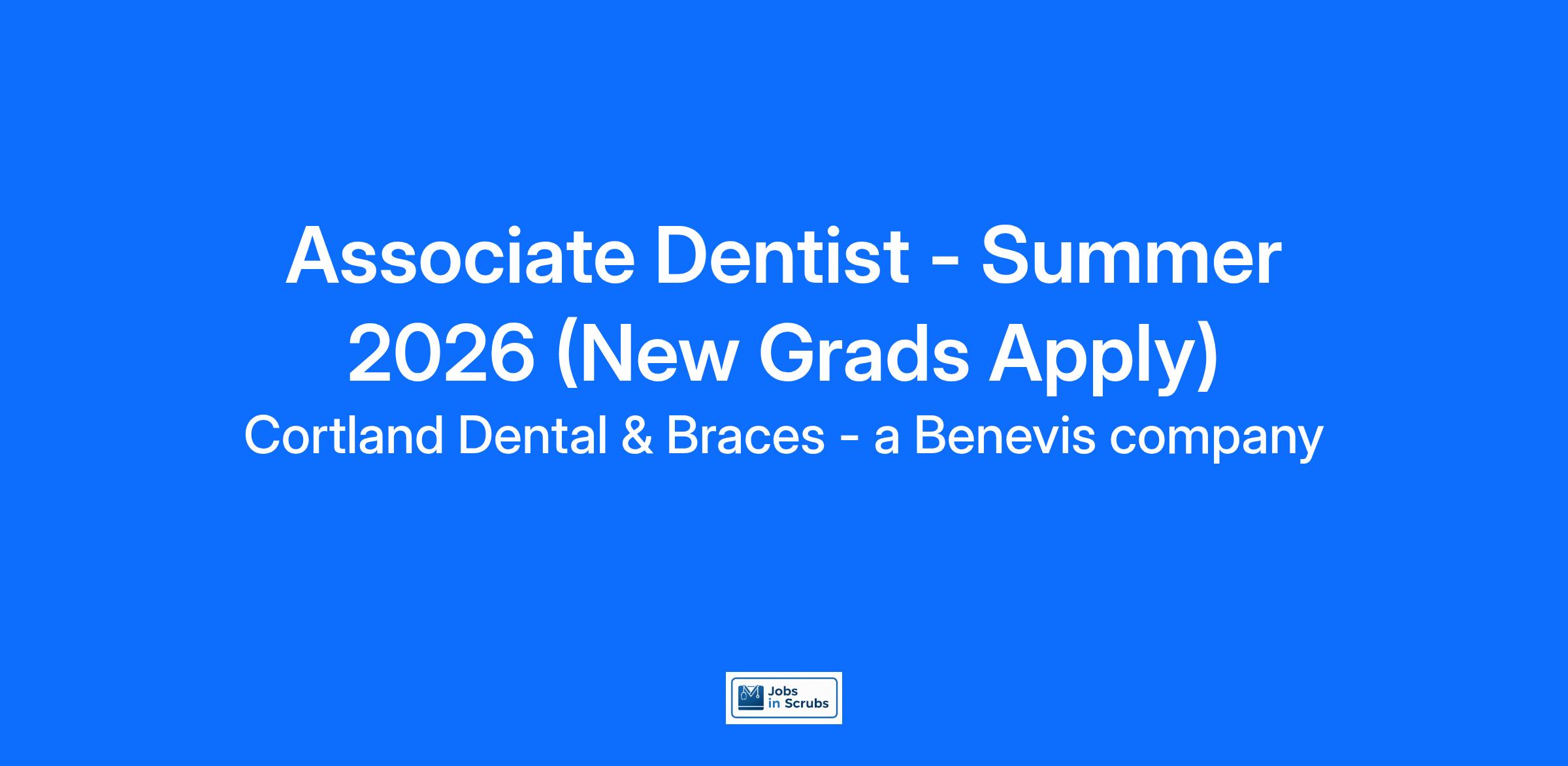 Associate Dentist - Summer 2026 (New Grads Apply)
Cortland Dental & Braces - a Benevis company

Jobs in Scrubs